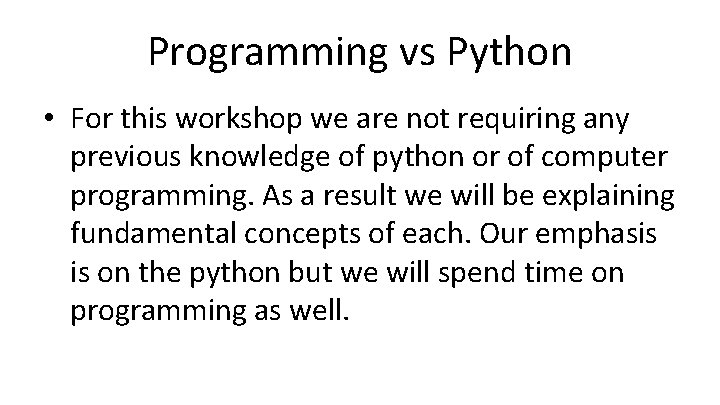 Programming vs Python

• For this workshop we are not requiring any previous knowledge of python or of computer programming. As a result we will be explaining fundamental concepts of each. Our emphasis is on the python but we will spend time on programming as well.